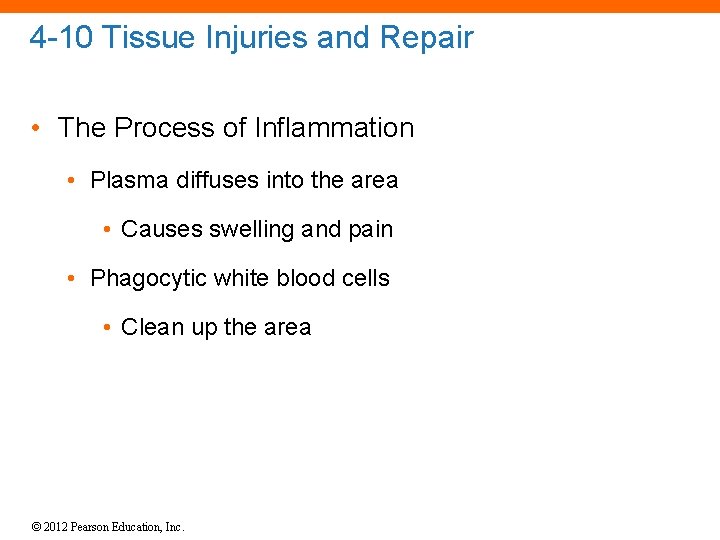 4-10 Tissue Injuries and Repair

• The Process of Inflammation

• Plasma diffuses into the area

• Causes swelling and pain

• Phagocytic white blood cells

• Clean up the area

© 2012 Pearson Education, Inc.